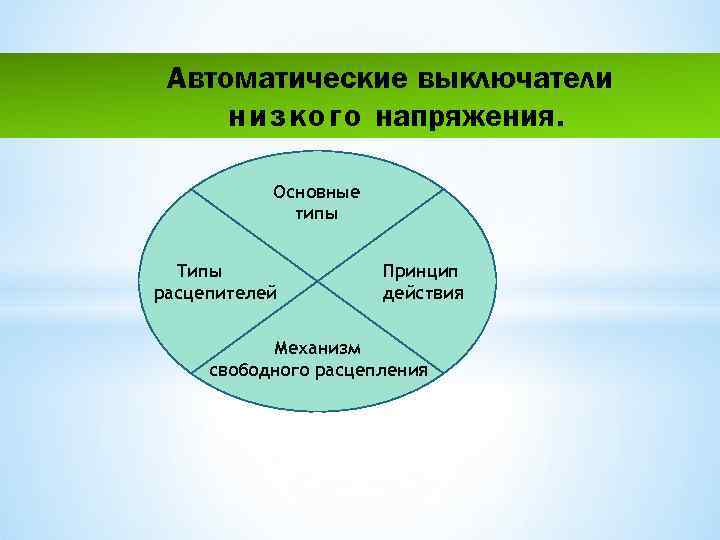 Автоматические выключатели низкого напряжения.

Основные типы

Типы расцепителей

Принцип действия

Механизм свободного расцепления